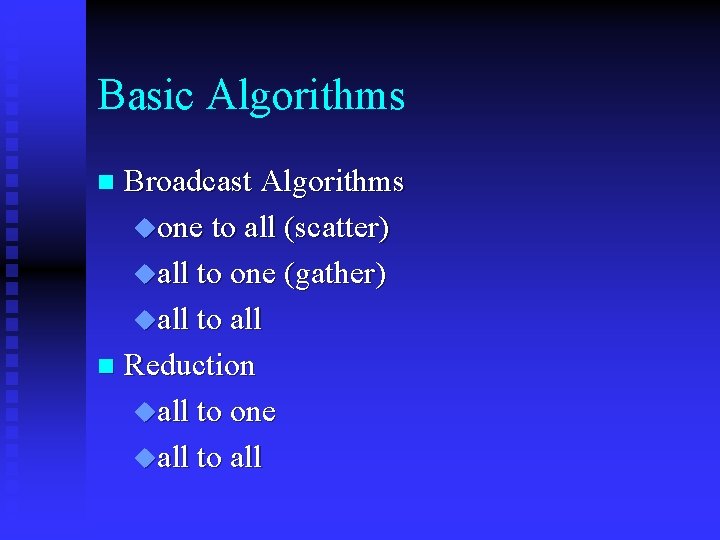 Basic Algorithms

- Broadcast Algorithms
  - one to all (scatter)
  - all to one (gather)
  - all to all
- Reduction
  - all to one
  - all to all